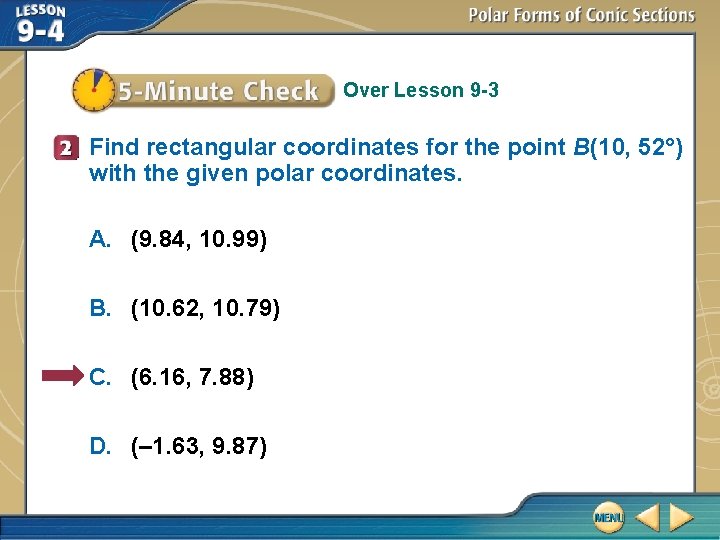 LESSON 9-4

Polar Forms of Conic Sections

5-Minute Check Over Lesson 9-3

2 Find rectangular coordinates for the point $B(10, 52°)$ with the given polar coordinates.

A. (9.84, 10.99)

B. (10.62, 10.79)

C. (6.16, 7.88)

D. (–1.63, 9.87)

MENU